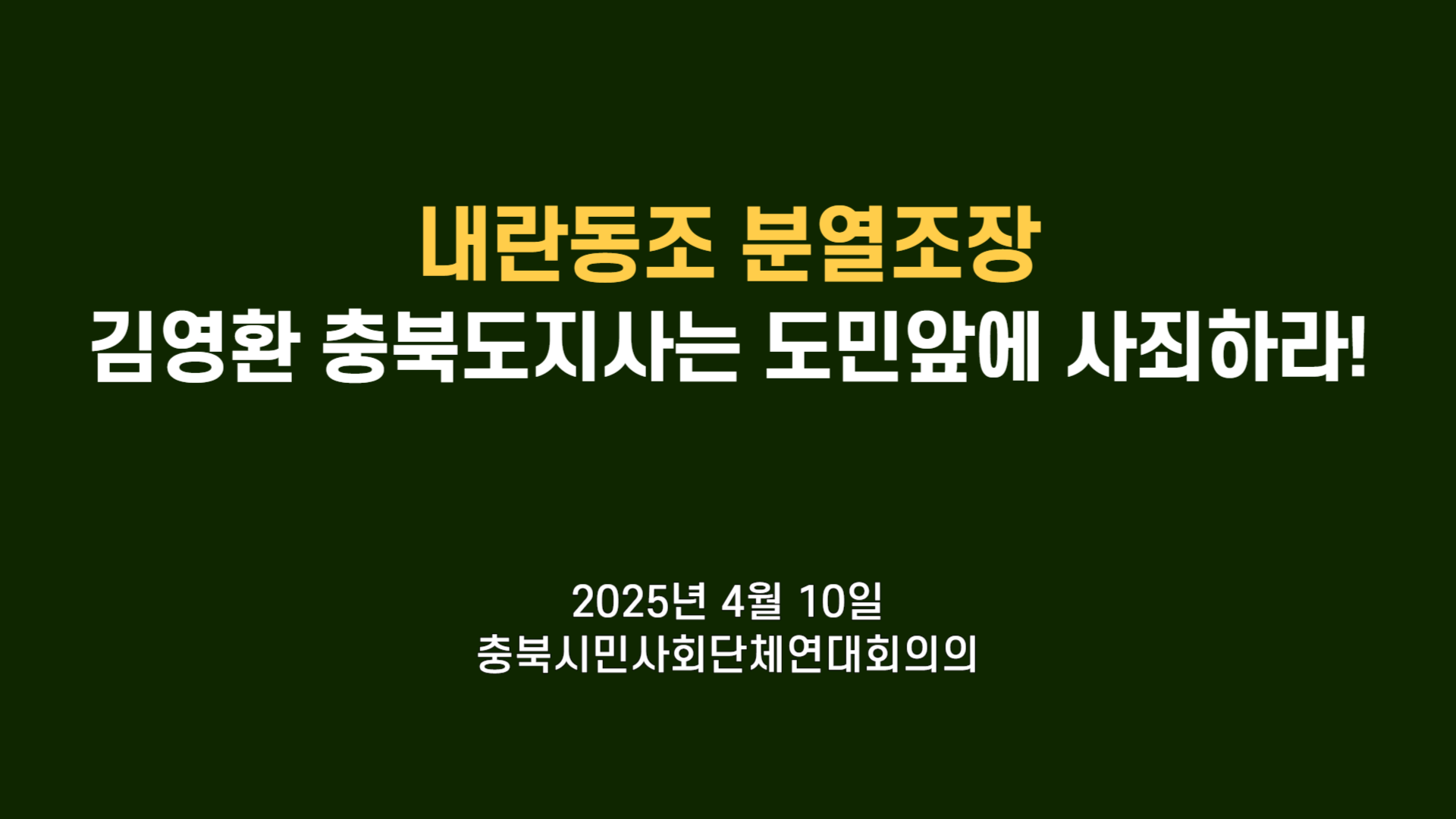 내란동조 분열조장
김영환 충북도지사는 도민앞에 사죄하라!

2025년 4월 10일
충북시민사회단체연대회의